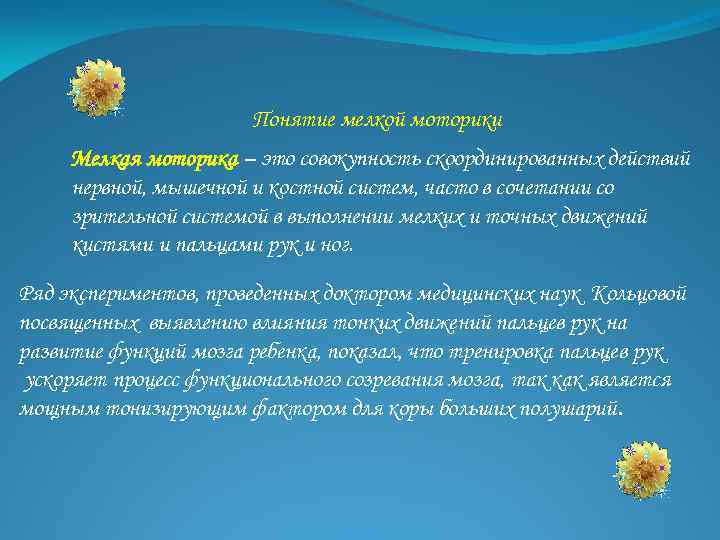 Понятие мелкой моторики

Мелкая моторика – это совокупность скоординированных действий нервной, мышечной и костной систем, часто в сочетании со зрительной системой в выполнении мелких и точных движений кистями и пальцами рук и ног.

Ряд экспериментов, проведенных доктором медицинских наук Кольцовой посвященных выявлению влияния тонких движений пальцев рук на развитие функций мозга ребенка, показал, что тренировка пальцев рук ускоряет процесс функционального созревания мозга, так как является мощным тонизирующим фактором для коры больших полушарий.